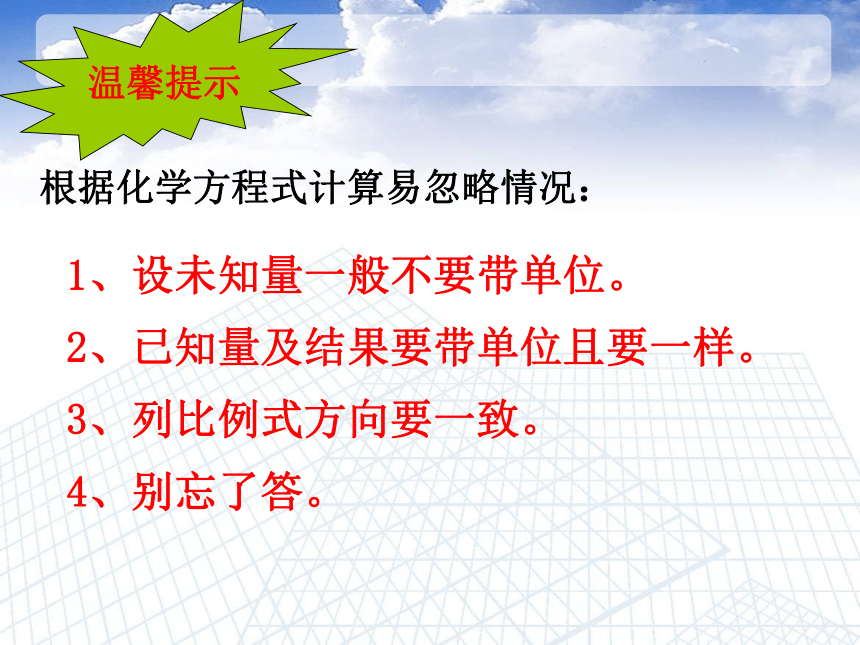 温馨提示

根据化学方程式计算易忽略情况：

1、设未知量一般不要带单位。

2、已知量及结果要带单位且要一样。

3、列比例式方向要一致。

4、别忘了答。